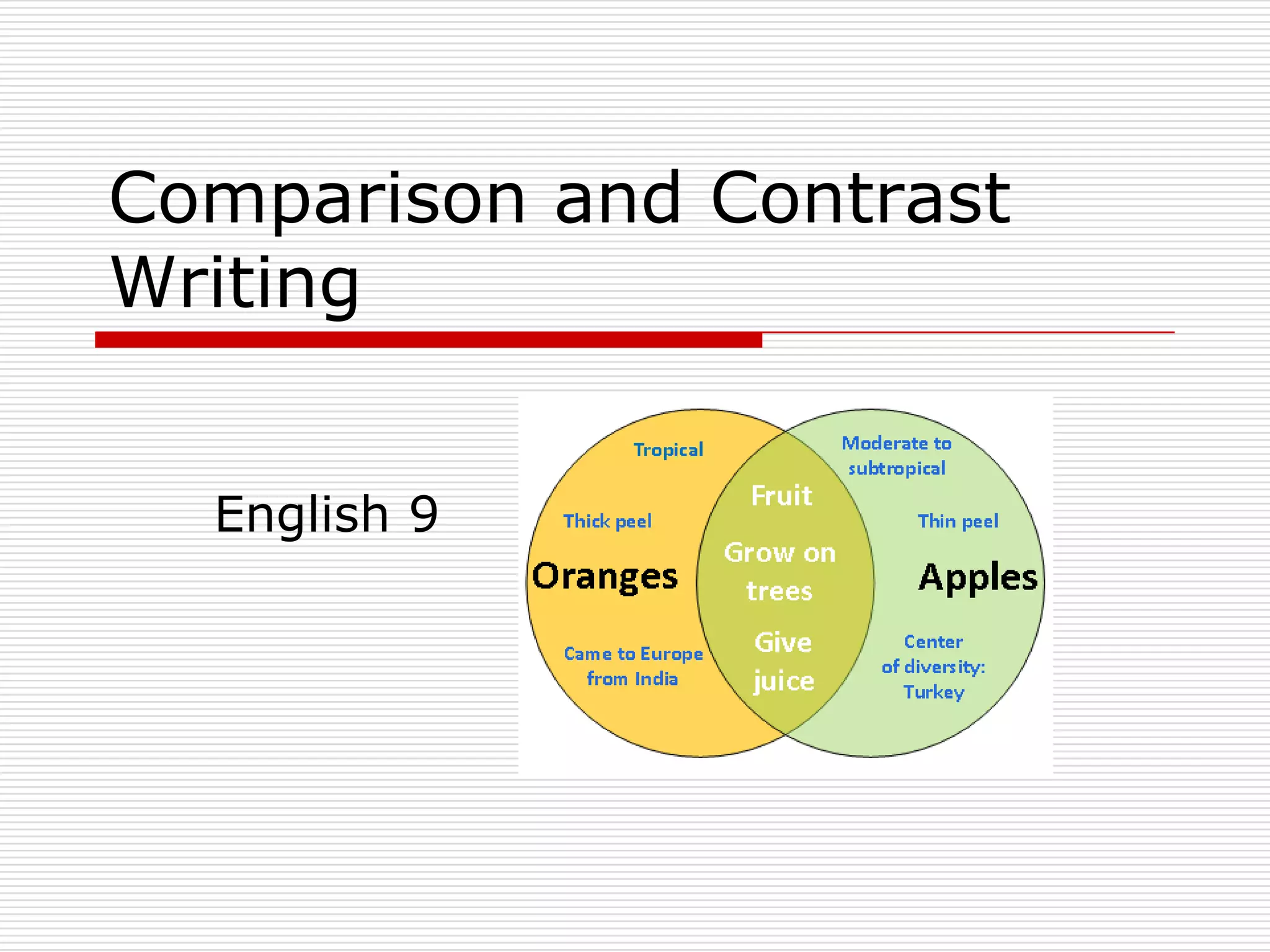 Comparison and Contrast Writing

English 9

Tropical

Thick peel

Oranges

Came to Europe from India

Fruit

Grow on trees

Give juice

Moderate to subtropical

Thin peel

Apples

Center of diversity: Turkey